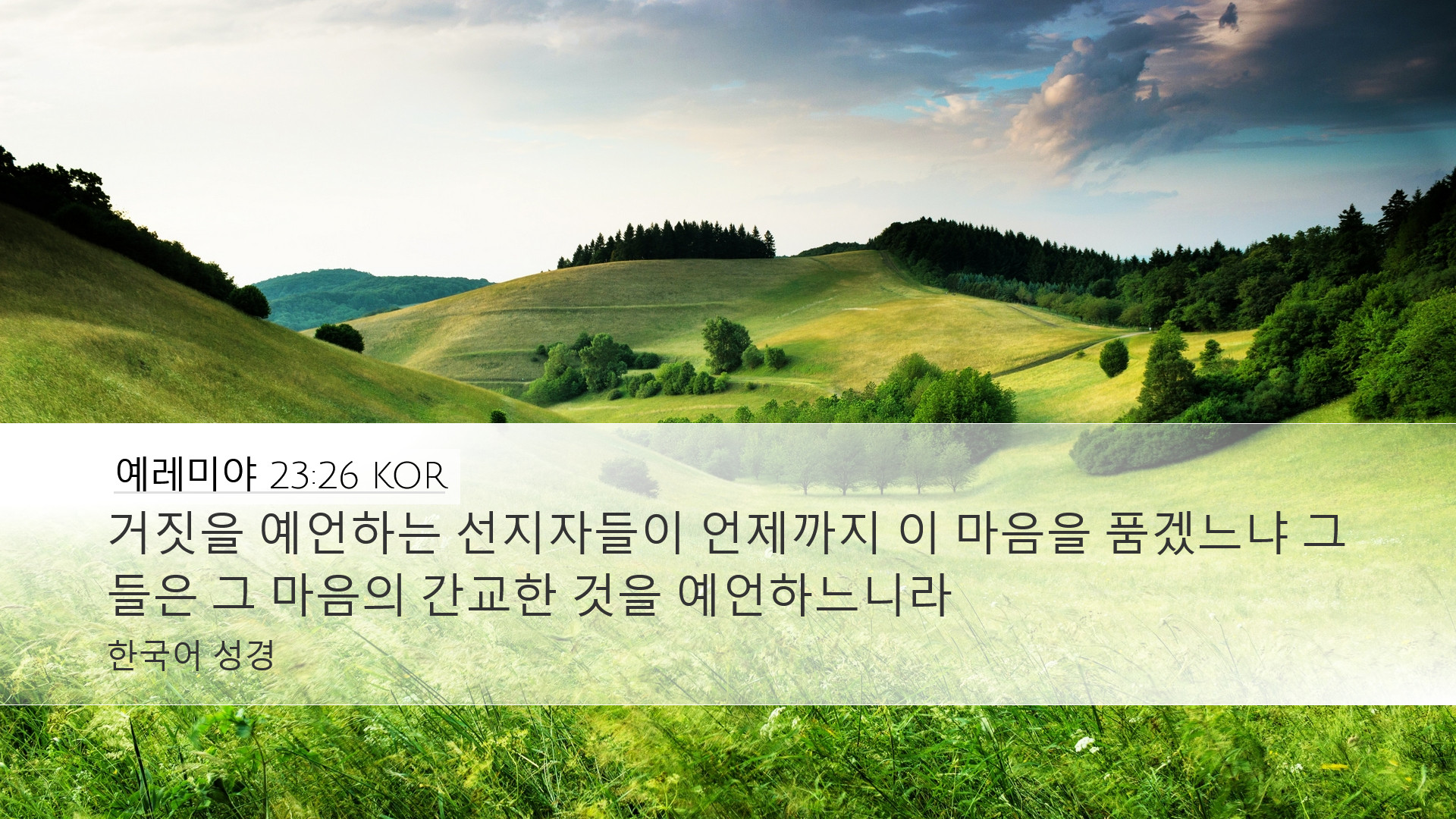 예레미야 23:26 KOR

거짓을 예언하는 선지자들이 언제까지 이 마음을 품겠느냐 그들은 그 마음의 간교한 것을 예언하느니라

한국어 성경